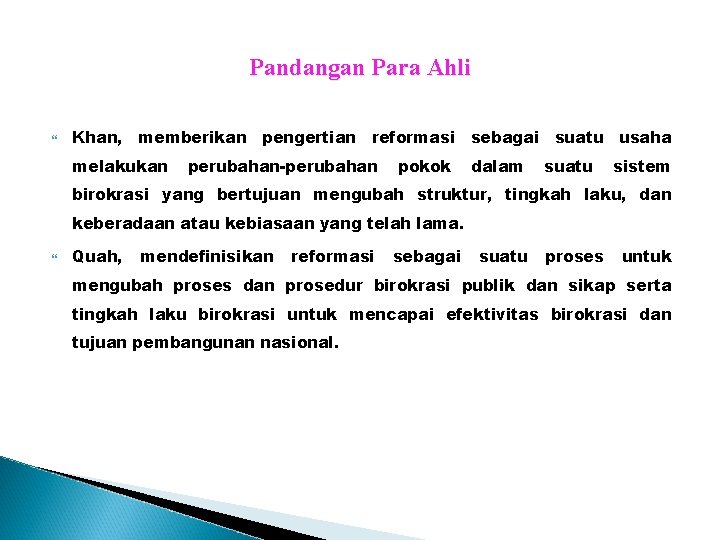 Pandangan Para Ahli

Khan, memberikan pengertian reformasi sebagai suatu usaha melakukan perubahan-perubahan pokok dalam suatu sistem birokrasi yang bertujuan mengubah struktur, tingkah laku, dan keberadaan atau kebiasaan yang telah lama.

Quah, mendefinisikan reformasi sebagai suatu proses untuk mengubah proses dan prosedur birokrasi publik dan sikap serta tingkah laku birokrasi untuk mencapai efektivitas birokrasi dan tujuan pembangunan nasional.